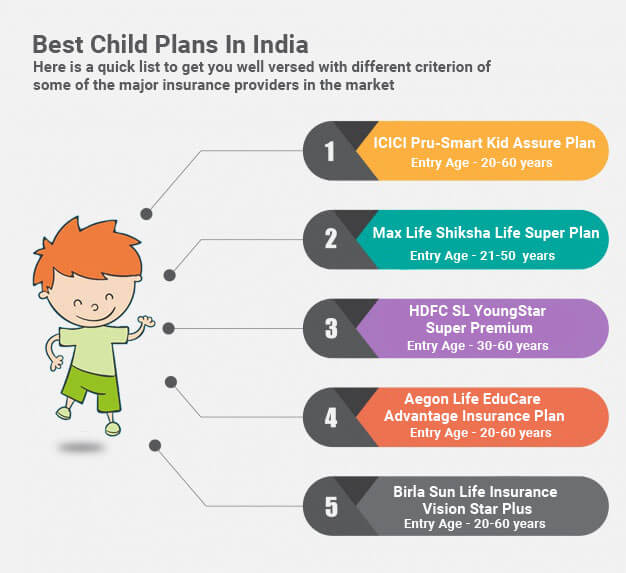 Best Child Plans In India
Here is a quick list to get you well versed with different criterion of some of the major insurance providers in the market

1
ICICI Pru-Smart Kid Assure Plan
Entry Age - 20-60 years

2
Max Life Shiksha Life Super Plan
Entry Age - 21-50 years

3
HDFC SL YoungStar Super Premium
Entry Age - 30-60 years

4
Aegon Life EduCare Advantage Insurance Plan
Entry Age - 20-60 years

5
Birla Sun Life Insurance Vision Star Plus
Entry Age - 20-60 years